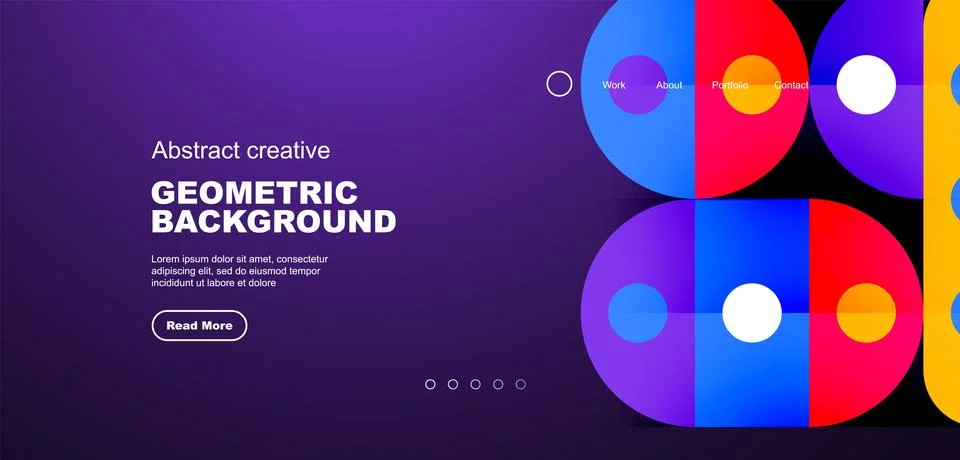 Work About Portfolio Contact

Abstract creative

GEOMETRIC BACKGROUND

Lorem ipsum dolor sit amet, consectetur adipiscing elit, sed do eiusmod tempor incididunt ut labore et dolore

Read More